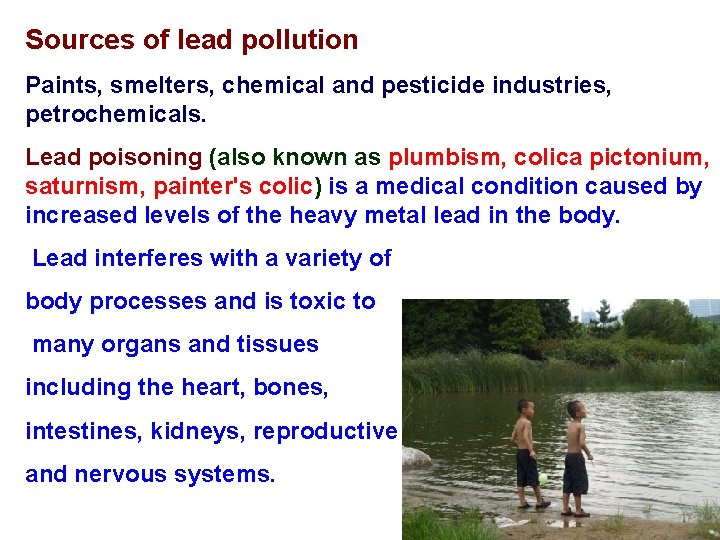 Sources of lead pollution

Paints, smelters, chemical and pesticide industries, petrochemicals.

Lead poisoning (also known as plumbism, colica pictonium, saturnism, painter's colic) is a medical condition caused by increased levels of the heavy metal lead in the body.

Lead interferes with a variety of body processes and is toxic to many organs and tissues including the heart, bones, intestines, kidneys, reproductive and nervous systems.